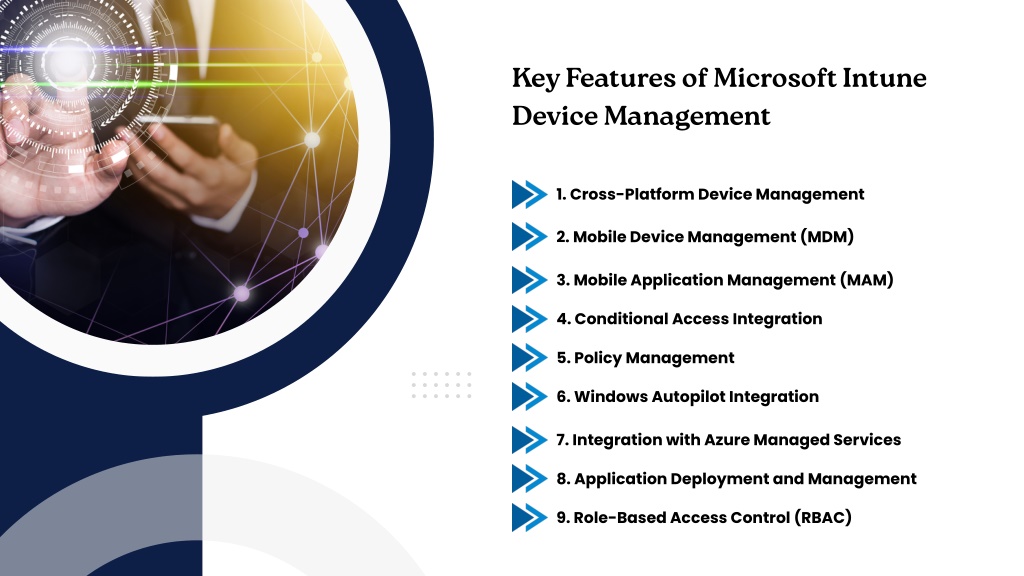 Key Features of Microsoft Intune Device Management

1. Cross-Platform Device Management

2. Mobile Device Management (MDM)

3. Mobile Application Management (MAM)

4. Conditional Access Integration

5. Policy Management

6. Windows Autopilot Integration

7. Integration with Azure Managed Services

8. Application Deployment and Management

9. Role-Based Access Control (RBAC)